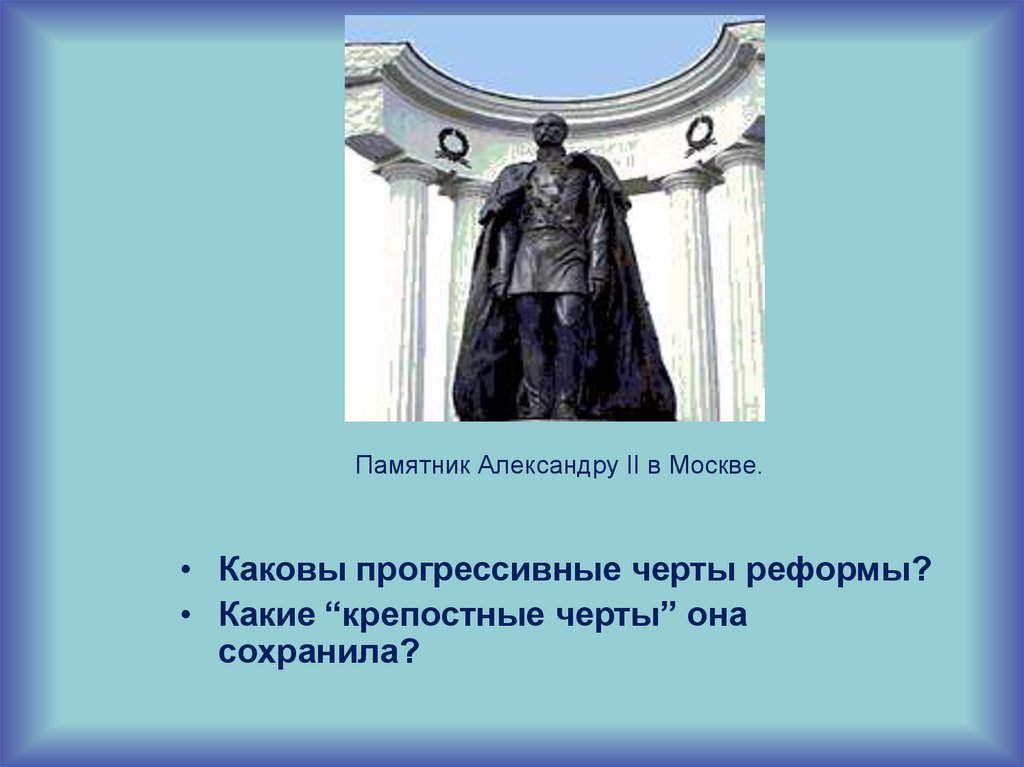 Памятник Александру II в Москве.

• Каковы прогрессивные черты реформы?
• Какие “крепостные черты” она сохранила?